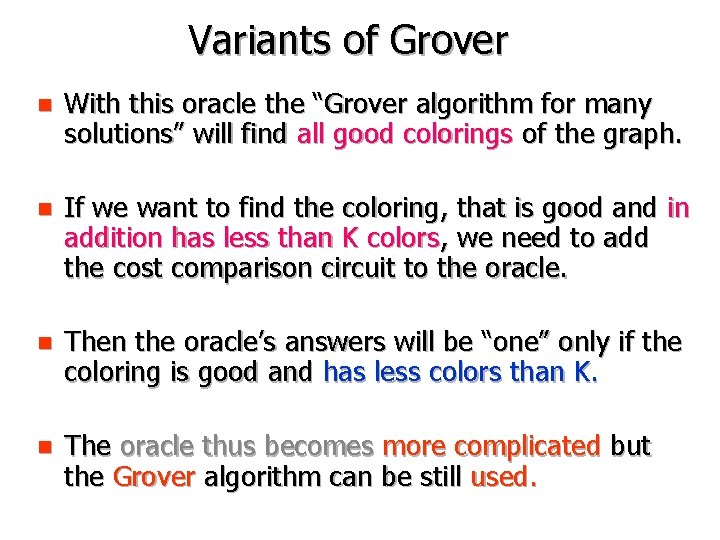 Variants of Grover

With this oracle the “Grover algorithm for many solutions” will find all good colorings of the graph.

If we want to find the coloring, that is good and in addition has less than K colors, we need to add the cost comparison circuit to the oracle.

Then the oracle’s answers will be “one” only if the coloring is good and has less colors than K.

The oracle thus becomes more complicated but the Grover algorithm can be still used.